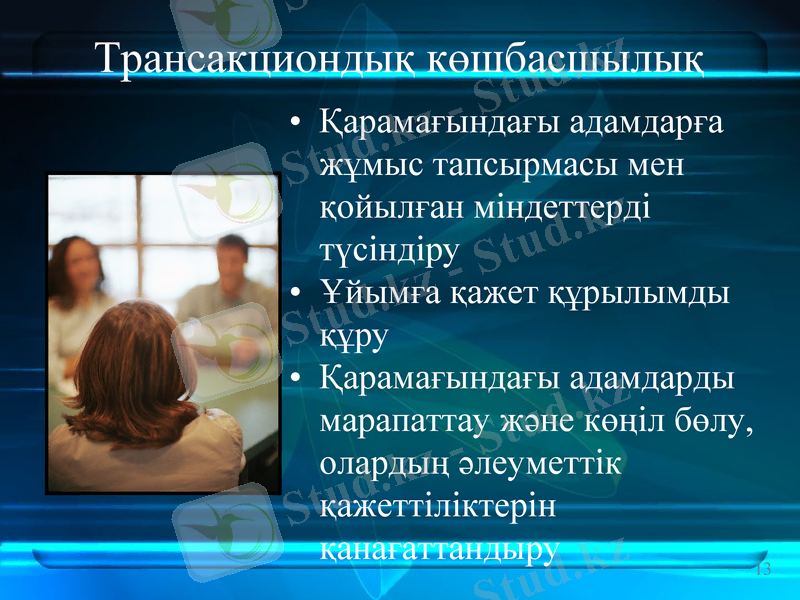 Трансакциондық көшбасшылық

• Қарамағындағы адамдарға жұмыс тапсырмасы мен қойылған міндеттерді түсіндіру
• Ұйымға қажет құрылымды құру
• Қарамағындағы адамдарды марапаттау және көңіл бөлу, олардың әлеуметтік қажеттіліктерін қанағаттандыру

Stud.kz - Stud.kz

13